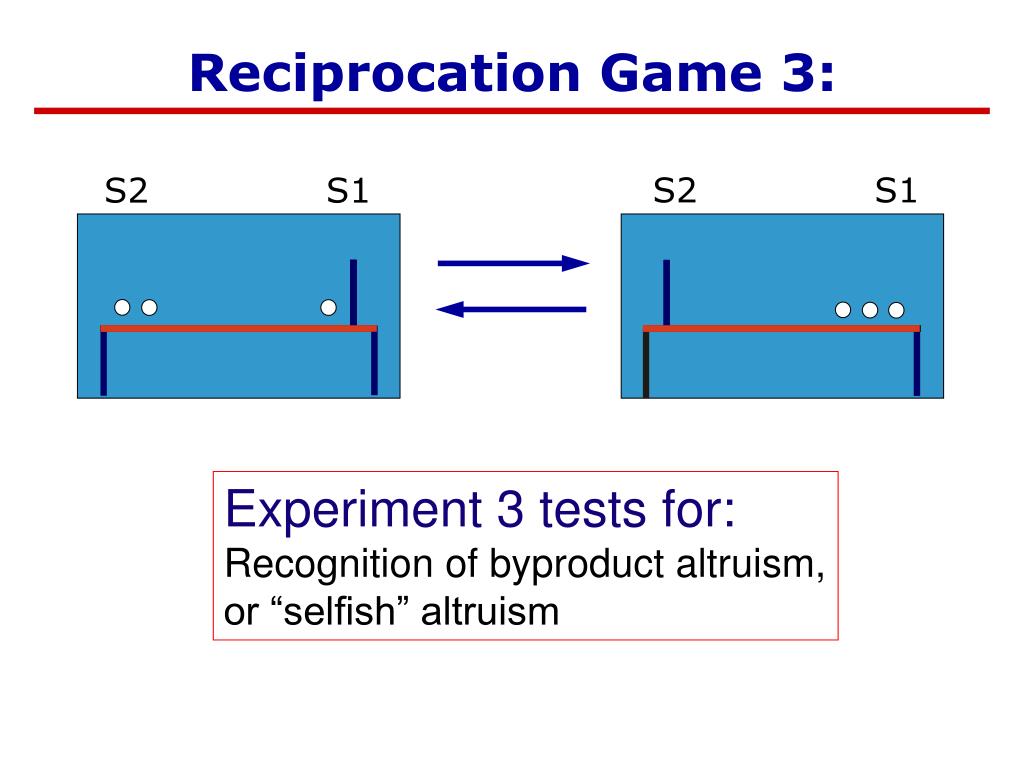 Reciprocation Game 3:

S2 S1

S2 S1

Experiment 3 tests for:
Recognition of byproduct altruism, or “selfish” altruism